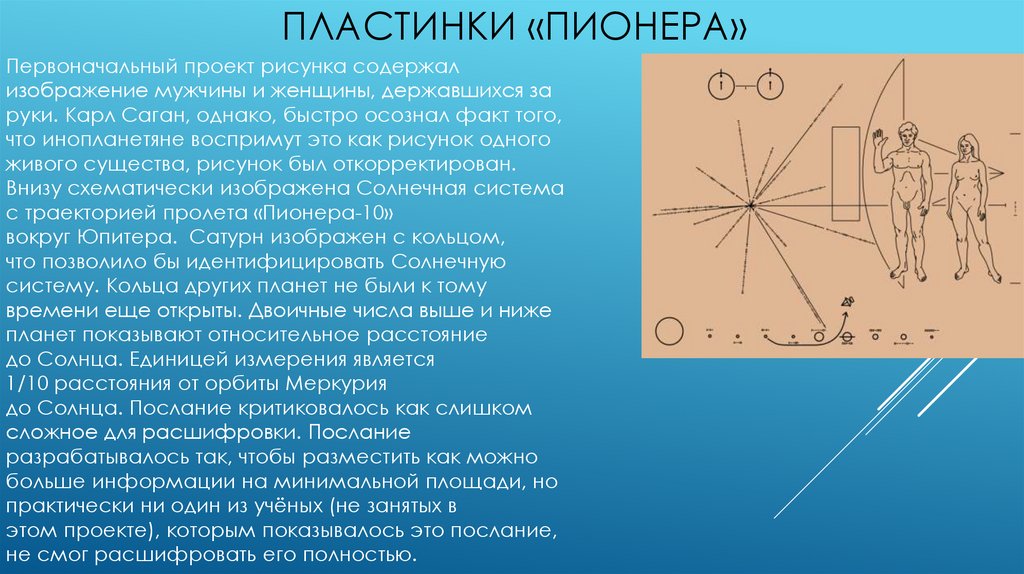 ПЛАСТИНКИ «ПИОНЕРА»

Первоначальный проект рисунка содержал изображение мужчины и женщины, державшихся за руки. Карл Саган, однако, быстро осознал факт того, что инопланетяне воспримут это как рисунок одного живого существа, рисунок был откорректирован. Внизу схематически изображена Солнечная система с траекторией пролета «Пионера-10» вокруг Юпитера. Сатурн изображен с кольцом, что позволило бы идентифицировать Солнечную систему. Кольца других планет не были к тому времени еще открыты. Двоичные числа выше и ниже планет показывают относительное расстояние до Солнца. Единицей измерения является 1/10 расстояния от орбиты Меркурия до Солнца. Послание критиковалось как слишком сложное для расшифровки. Послание разрабатывалось так, чтобы разместить как можно больше информации на минимальной площади, но практически ни один из учёных (не занятых в этом проекте), которым показывалось это послание, не смог расшифровать его полностью.